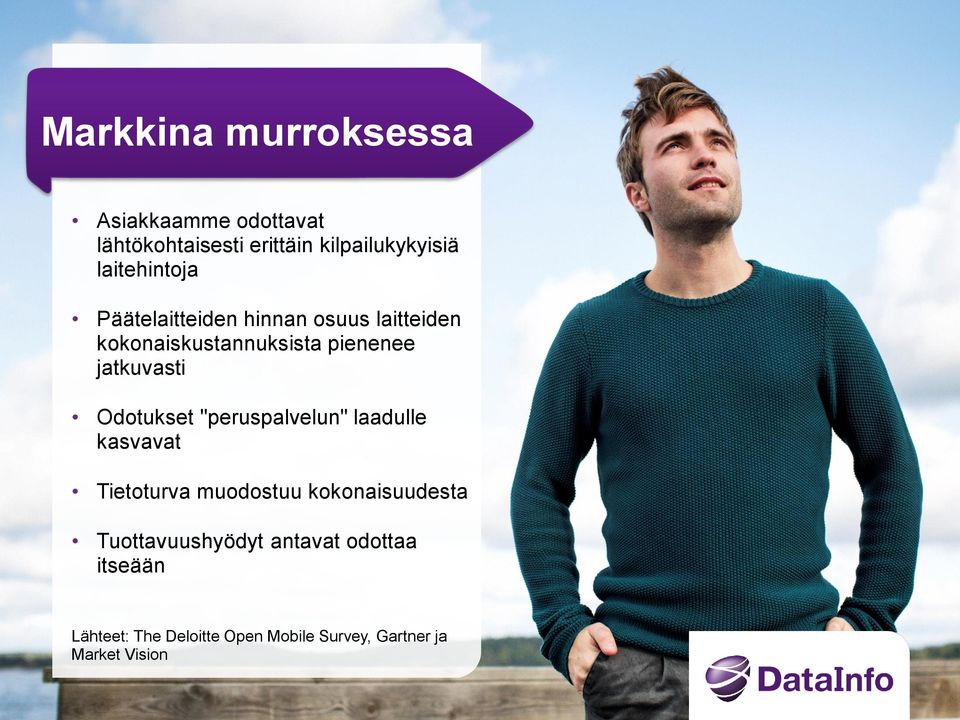 Markkina murroksessa

• Asiakkaamme odottavat lähtökohtaisesti erittäin kilpailukykyisiä laitehintoja

• Päätelaitteiden hinnan osuus laitteiden kokonaiskustannuksista pienenee jatkuvasti

• Odotukset "peruspalvelun" laadulle kasvavat

• Tietoturva muodostuu kokonaisuudesta

• Tuottavuushyödyt antavat odottaa itseään

Lähteet: The Deloitte Open Mobile Survey, Gartner ja Market Vision

DataInfo